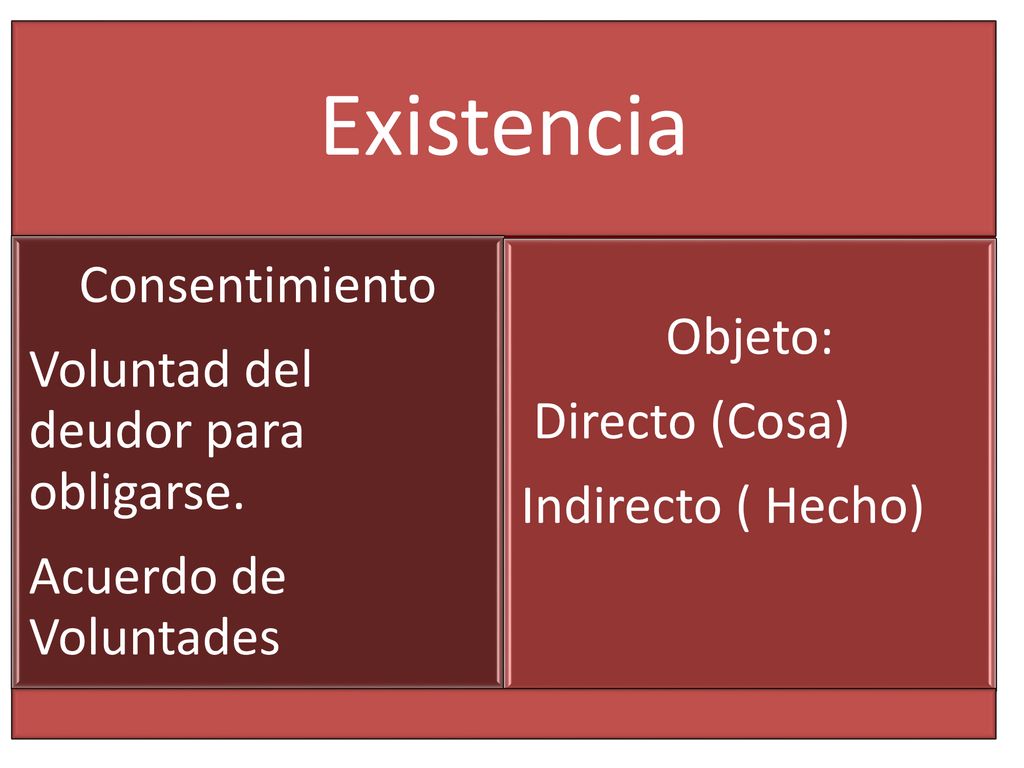 Existencia

Consentimiento

Voluntad del deudor para obligarse.

Acuerdo de Voluntades

Objeto:

Directo (Cosa)

Indirecto ( Hecho)